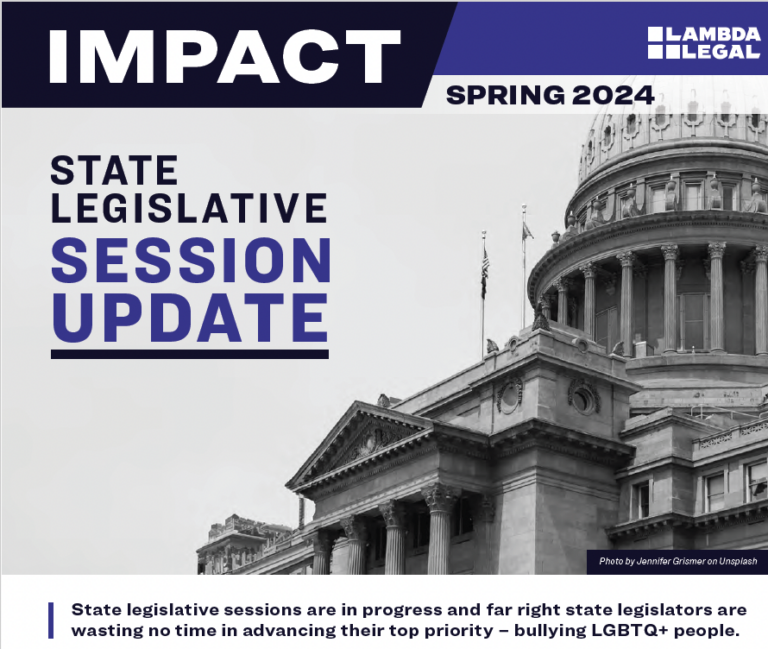 IMPACT

LAMBDA LEGAL

SPRING 2024

STATE LEGISLATIVE SESSION UPDATE

Photo by Jennifer Grismer on Unsplash

State legislative sessions are in progress and far right state legislators are wasting no time in advancing their top priority – bullying LGBTQ+ people.